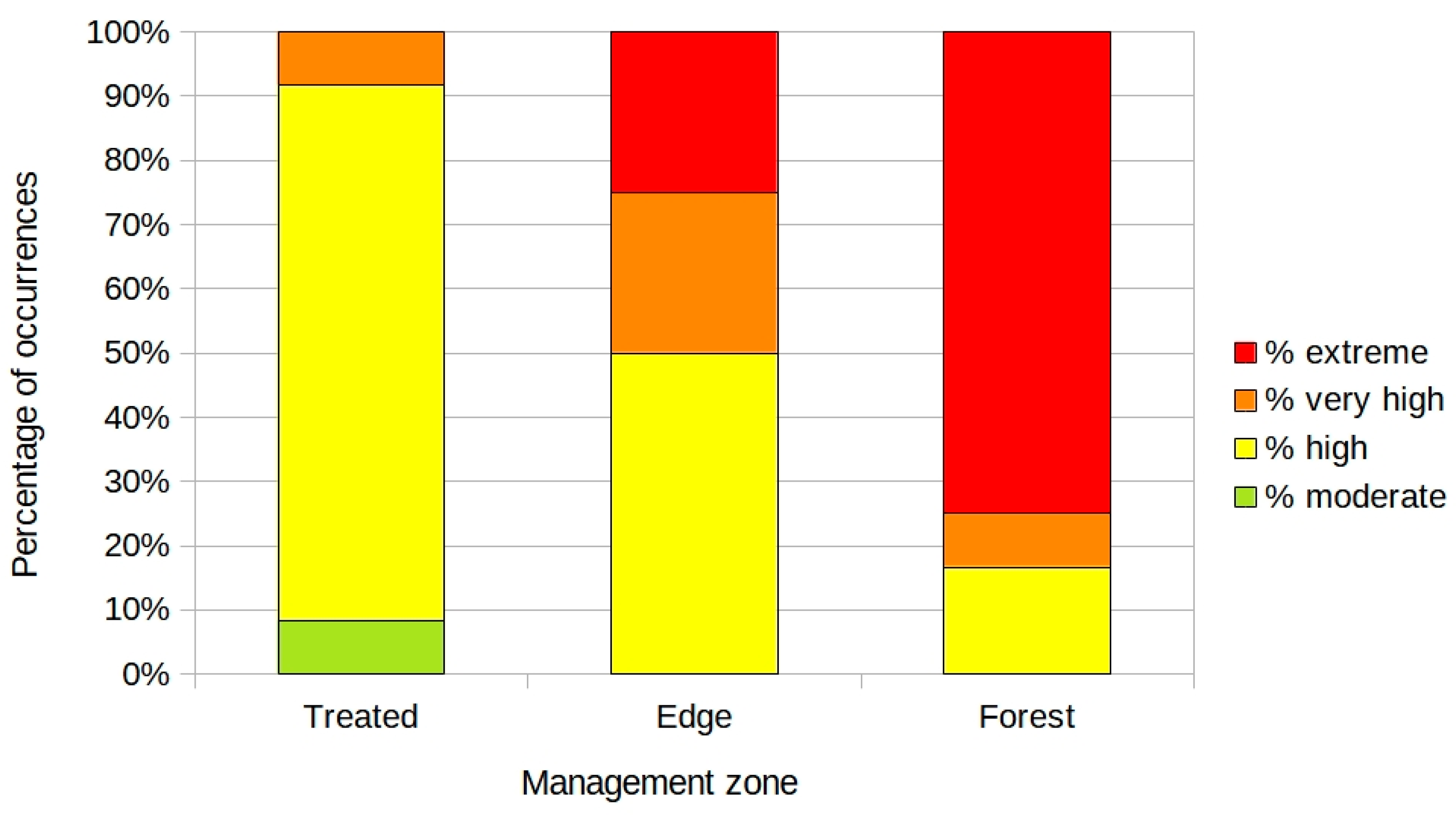 Percentage of occurrences

100%
90%
80%
70%
60%
50%
40%
30%
20%
10%
0%

Treated
Edge
Forest

Management zone

% extreme
% very high
% high
% moderate